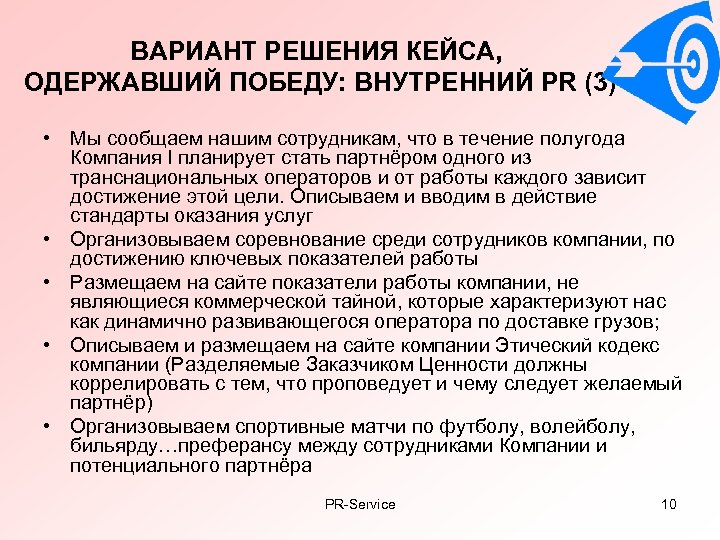 ВАРИАНТ РЕШЕНИЯ КЕЙСА, ОДЕРЖАВШИЙ ПОБЕДУ: ВНУТРЕННИЙ PR (3)

• Мы сообщаем нашим сотрудникам, что в течение полугода Компания I планирует стать партнёром одного из транснациональных операторов и от работы каждого зависит достижение этой цели. Описываем и вводим в действие стандарты оказания услуг

• Организовываем соревнование среди сотрудников компании, по достижению ключевых показателей работы

• Размещаем на сайте показатели работы компании, не являющиеся коммерческой тайной, которые характеризуют нас как динамично развивающегося оператора по доставке грузов;

• Описываем и размещаем на сайте компании Этический кодекс компании (Разделяемые Заказчиком Ценности должны коррелировать с тем, что проповедует и чему следует желаемый партнёр)

• Организовываем спортивные матчи по футболу, волейболу, бильярду…преферансу между сотрудниками Компании и потенциального партнёра

PR-Service

10